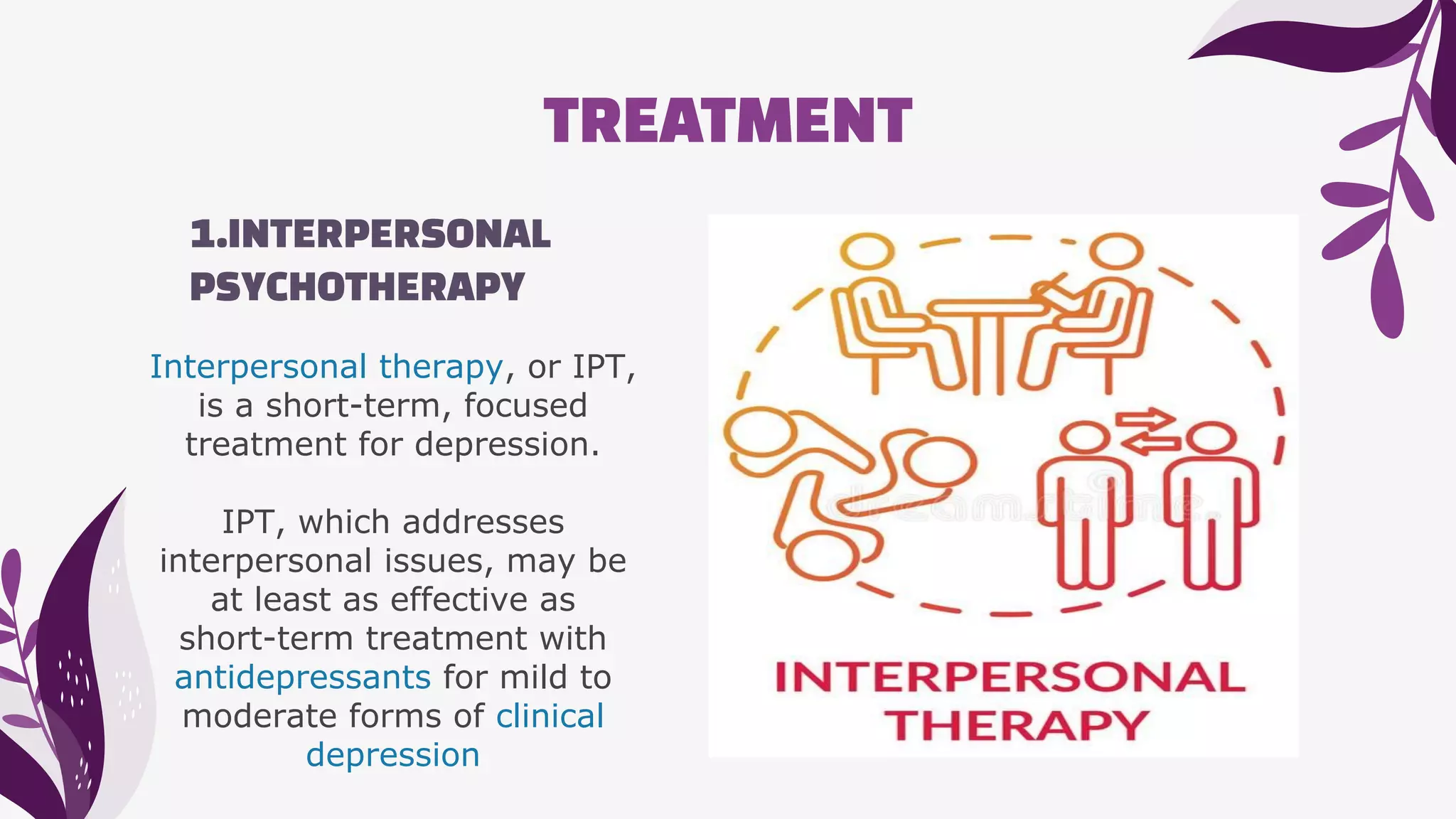 TREATMENT

1.INTERPERSONAL PSYCHOTHERAPY

Interpersonal therapy, or IPT, is a short-term, focused treatment for depression.

IPT, which addresses interpersonal issues, may be at least as effective as short-term treatment with antidepressants for mild to moderate forms of clinical depression

dreamstime

INTERPERSONAL THERAPY